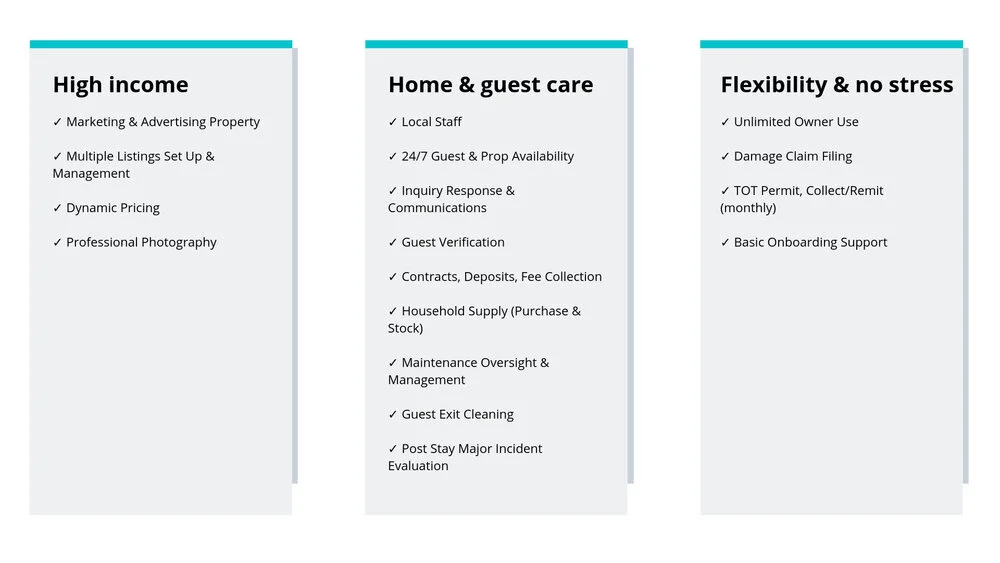 High income

✓ Marketing & Advertising Property

✓ Multiple Listings Set Up & Management

✓ Dynamic Pricing

✓ Professional Photography

Home & guest care

✓ Local Staff

✓ 24/7 Guest & Prop Availability

✓ Inquiry Response & Communications

✓ Guest Verification

✓ Contracts, Deposits, Fee Collection

✓ Household Supply (Purchase & Stock)

✓ Maintenance Oversight & Management

✓ Guest Exit Cleaning

✓ Post Stay Major Incident Evaluation

Flexibility & no stress

✓ Unlimited Owner Use

✓ Damage Claim Filing

✓ TOT Permit, Collect/Remit (monthly)

✓ Basic Onboarding Support